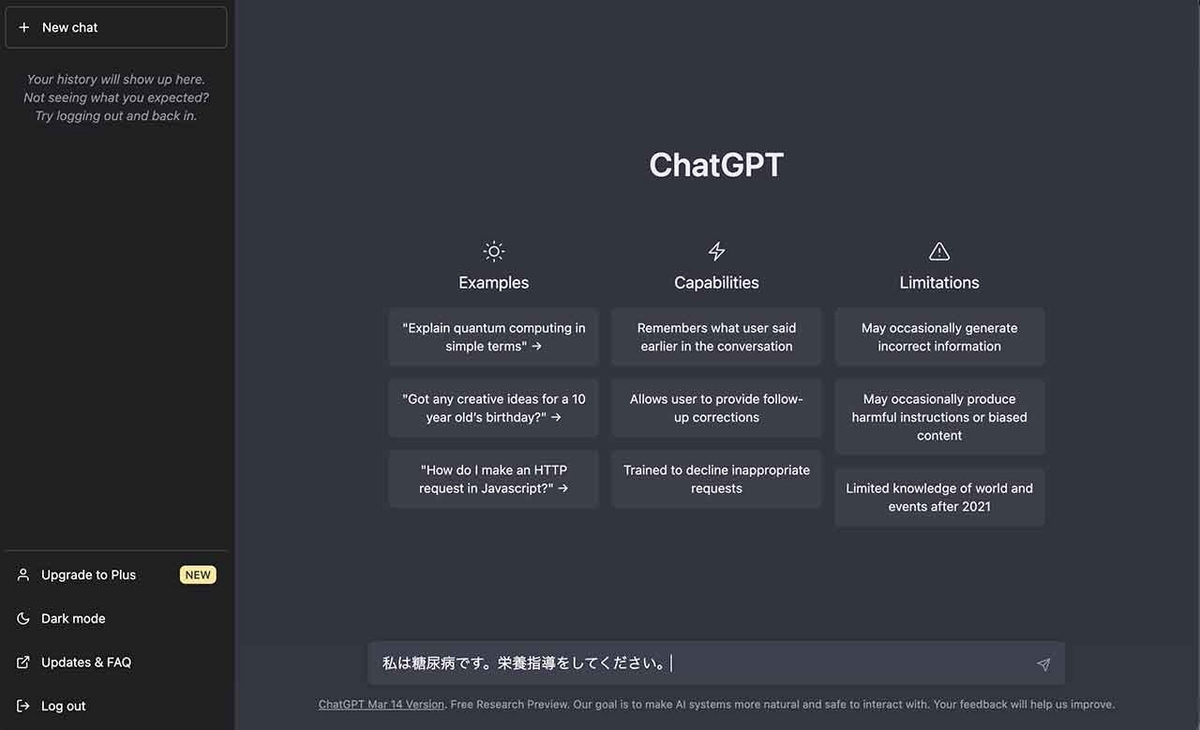 + New chat

Your history will show up here. Not seeing what you expected? Try logging out and back in.

Upgrade to Plus NEW

Dark mode

Updates & FAQ

Log out

ChatGPT

Examples

"Explain quantum computing in simple terms" →

"Got any creative ideas for a 10 year old's birthday?" →

"How do I make an HTTP request in Javascript?" →

Capabilities

Remembers what user said earlier in the conversation

Allows user to provide follow-up corrections

Trained to decline inappropriate requests

Limitations

May occasionally generate incorrect information

May occasionally produce harmful instructions or biased content

Limited knowledge of world and events after 2021

私は糖尿病です。栄養指導をしてください。

ChatGPT Mar 14 Version. Free Research Preview. Our goal is to make AI systems more natural and safe to interact with. Your feedback will help us improve.